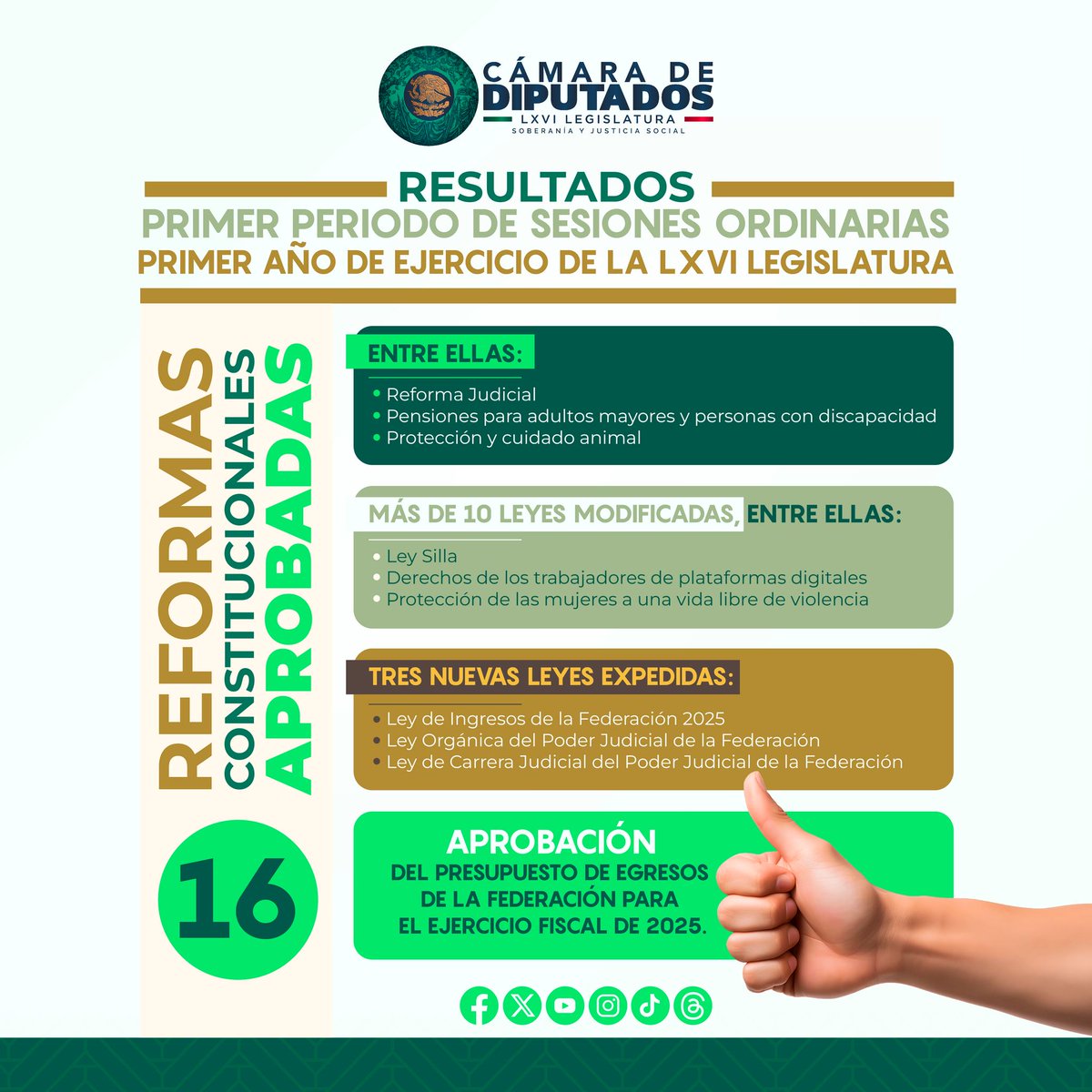 CÁMARA DE DIPUTADOS
LXVI LEGISLATURA
SOBERANÍA Y JUSTICIA SOCIAL

RESULTADOS
PRIMER PERIODO DE SESIONES ORDINARIAS
PRIMER AÑO DE EJERCICIO DE LA LXVI LEGISLATURA

16
REFORMAS CONSTITUCIONALES APROBADAS

ENTRE ELLAS:
• Reforma Judicial
• Pensiones para adultos mayores y personas con discapacidad
• Protección y cuidado animal

MÁS DE 10 LEYES MODIFICADAS, ENTRE ELLAS:
• Ley Silla
• Derechos de los trabajadores de plataformas digitales
• Protección de las mujeres a una vida libre de violencia

TRES NUEVAS LEYES EXPEDIDAS:
• Ley de Ingresos de la Federación 2025
• Ley Orgánica del Poder Judicial de la Federación
• Ley de Carrera Judicial del Poder Judicial de la Federación

APROBACIÓN
DEL PRESUPUESTO DE EGRESOS DE LA FEDERACIÓN PARA EL EJERCICIO FISCAL DE 2025.